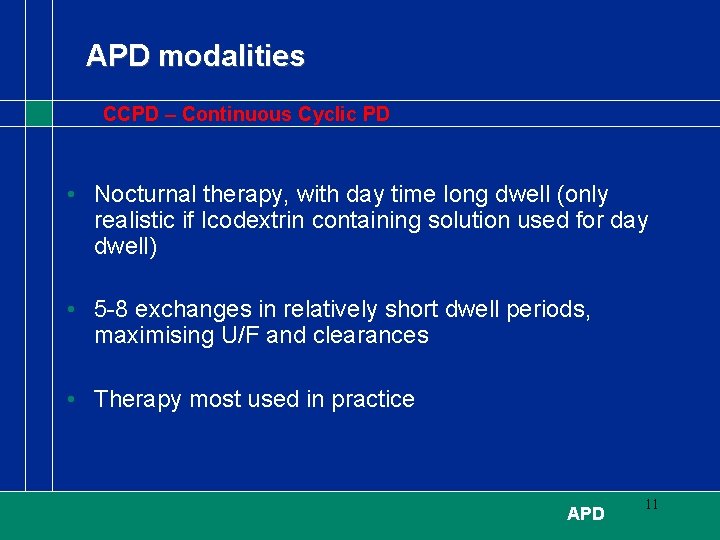 APD modalities

CCPD – Continuous Cyclic PD

• Nocturnal therapy, with day time long dwell (only realistic if Icodextrin containing solution used for day dwell)

• 5-8 exchanges in relatively short dwell periods, maximising U/F and clearances

• Therapy most used in practice

APD

11